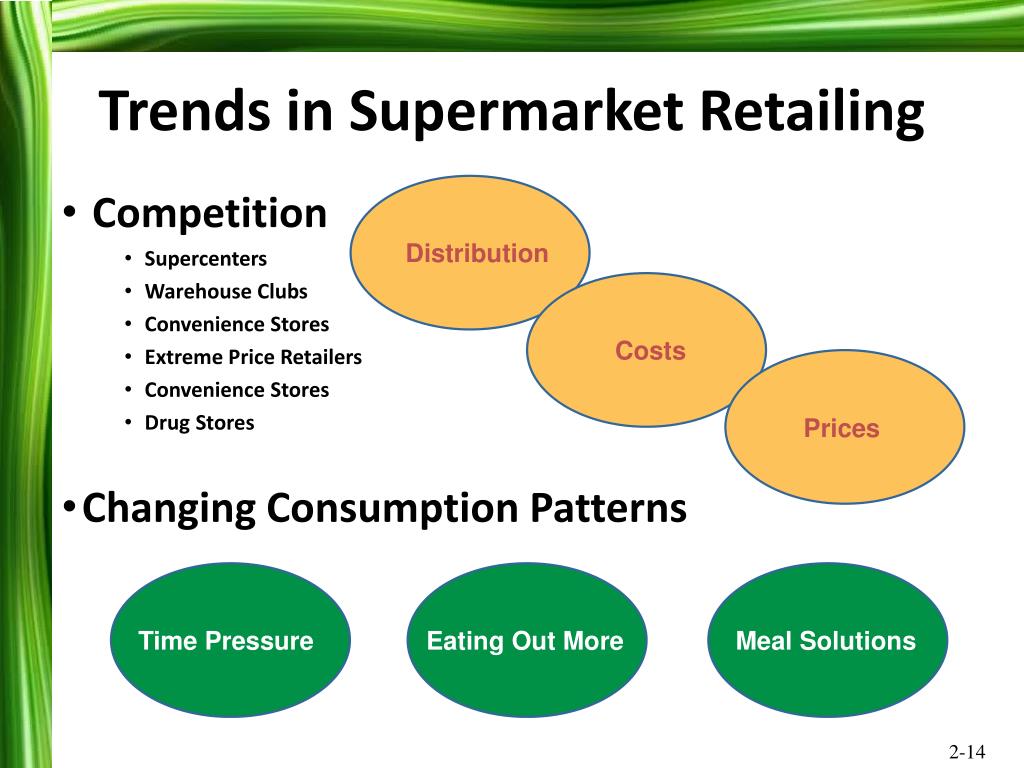 Trends in Supermarket Retailing

• Competition
• Supercenters
• Warehouse Clubs
• Convenience Stores
• Extreme Price Retailers
• Convenience Stores
• Drug Stores

Distribution

Costs

Prices

• Changing Consumption Patterns

Time Pressure

Eating Out More

Meal Solutions

2-14